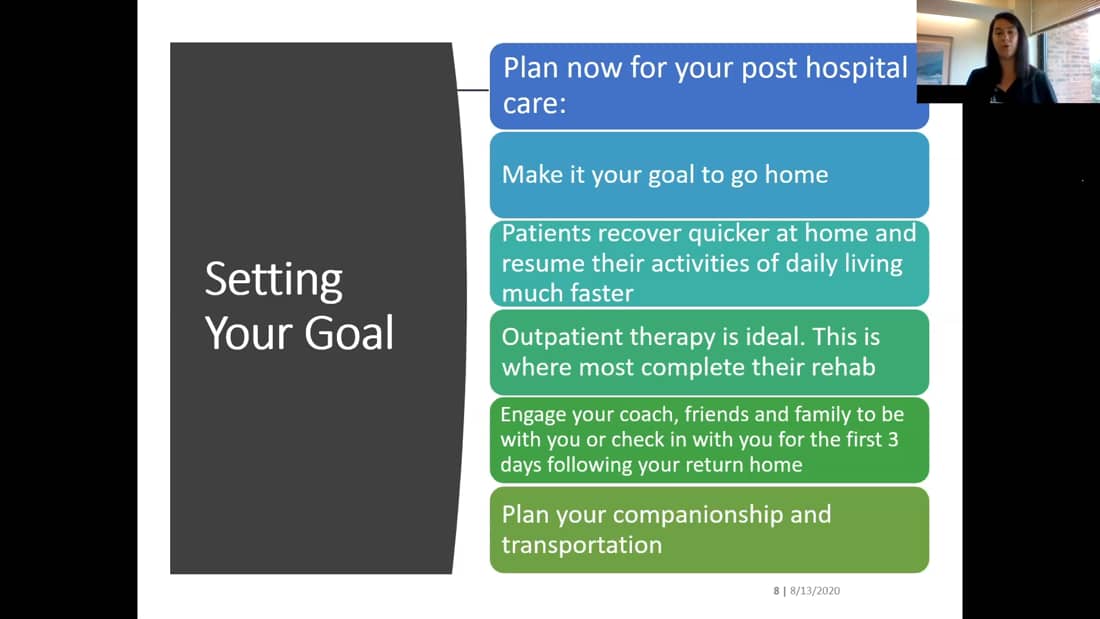 Setting Your Goal

Plan now for your post hospital care:

Make it your goal to go home

Patients recover quicker at home and resume their activities of daily living much faster

Outpatient therapy is ideal. This is where most complete their rehab

Engage your coach, friends and family to be with you or check in with you for the first 3 days following your return home

Plan your companionship and transportation

8 | 8/13/2020